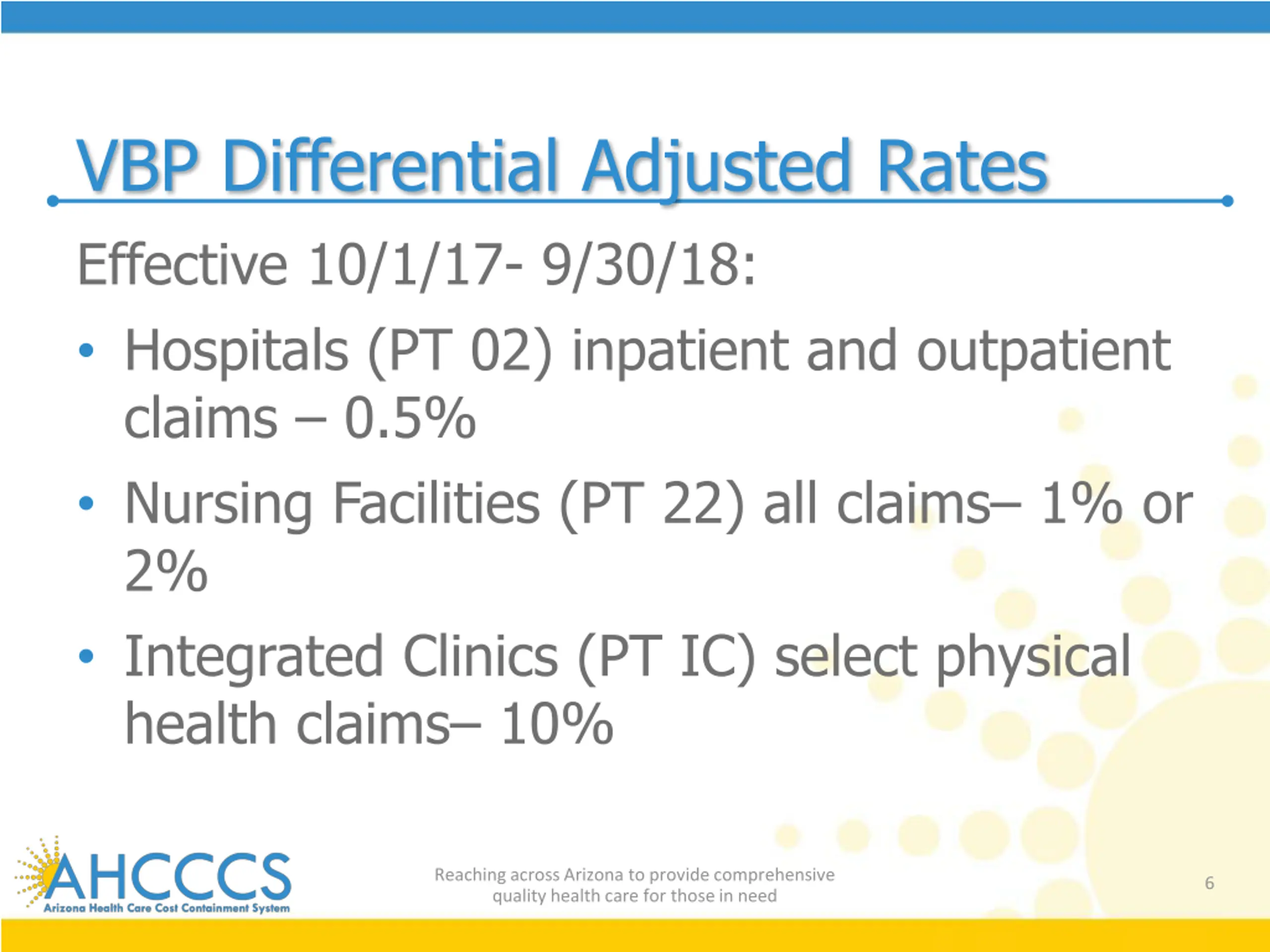 VBP Differential Adjusted Rates

Effective 10/1/17- 9/30/18:

• Hospitals (PT 02) inpatient and outpatient claims – 0.5%

• Nursing Facilities (PT 22) all claims– 1% or 2%

• Integrated Clinics (PT IC) select physical health claims– 10%

AHCCCS
Arizona Health Care Cost Containment System

Reaching across Arizona to provide comprehensive quality health care for those in need

6